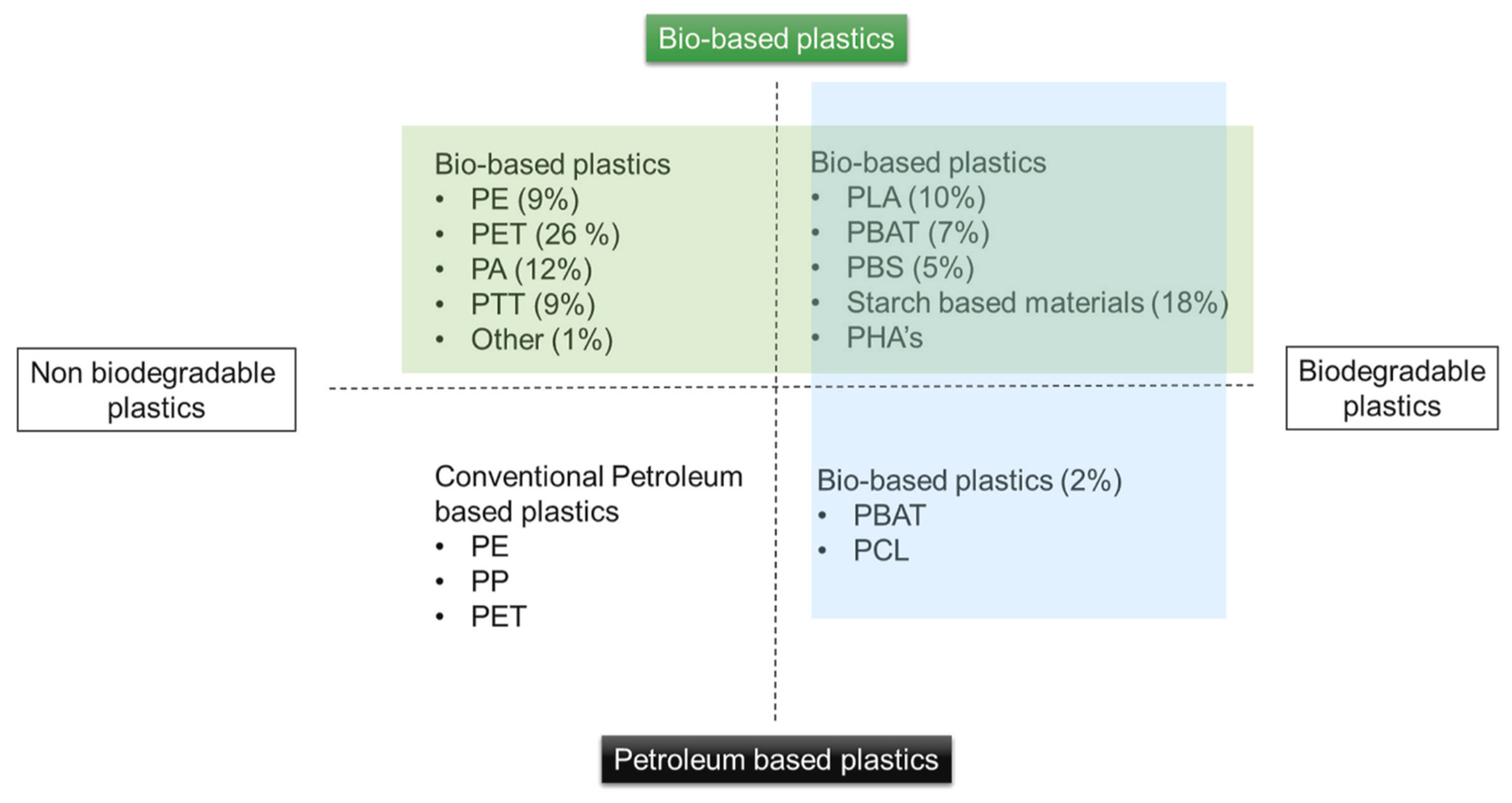 Bio-based plastics

Bio-based plastics
• PE (9%)
• PET (26 %)
• PA (12%)
• PTT (9%)
• Other (1%)

Bio-based plastics
• PLA (10%)
• PBAT (7%)
• PBS (5%)
• Starch based materials (18%)
• PHA's

Non biodegradable plastics

Biodegradable plastics

Conventional Petroleum based plastics
• PE
• PP
• PET

Bio-based plastics (2%)
• PBAT
• PCL

Petroleum based plastics